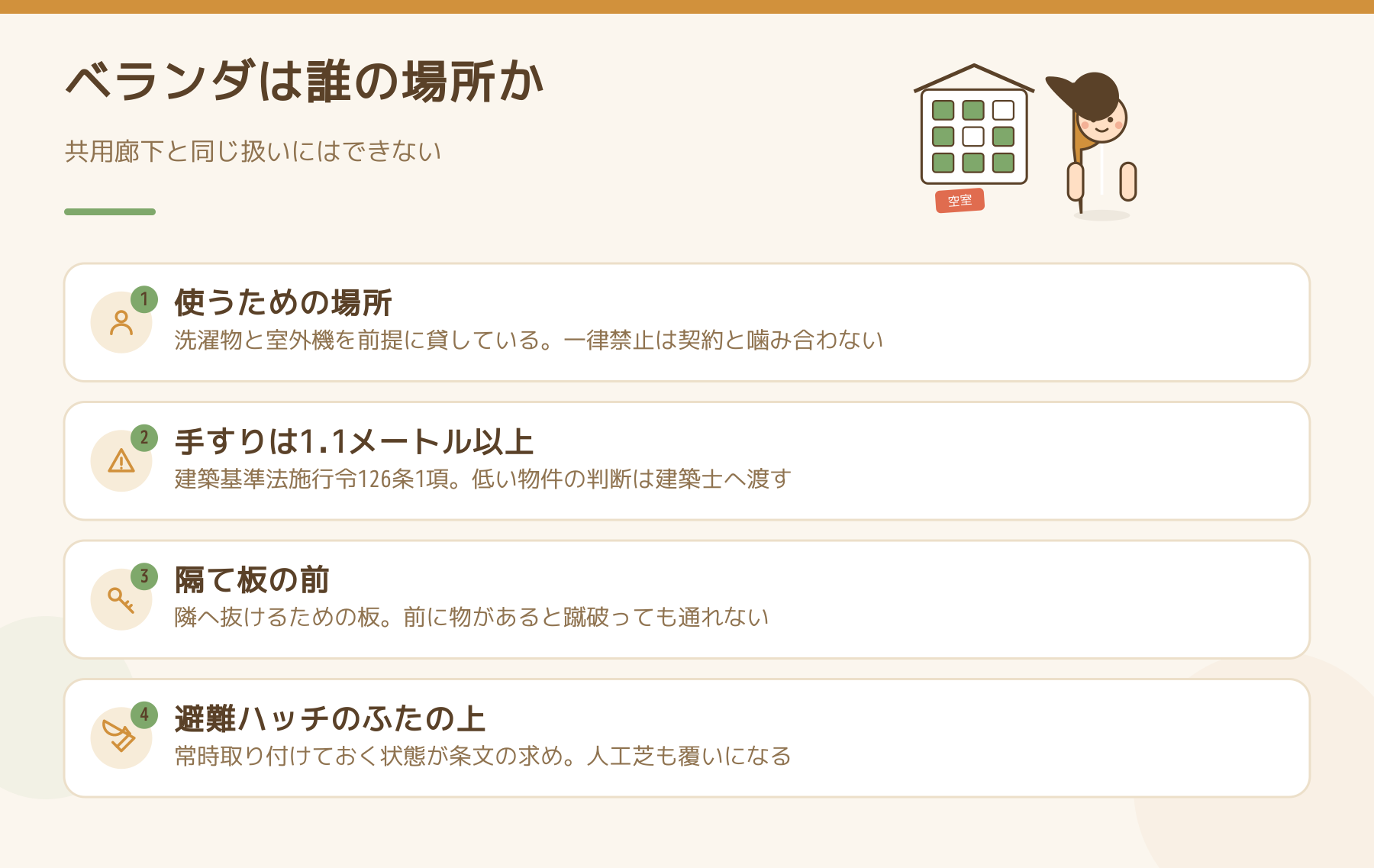 ベランダは誰の場所か

共用廊下と同じ扱いにはできない

空室

1
使うための場所
洗濯物と室外機を前提に貸している。一律禁止は契約と噛み合わない

2
手すりは1.1メートル以上
建築基準法施行令126条1項。低い物件の判断は建築士へ渡す

3
隔て板の前
隣へ抜けるための板。前に物があると蹴破っても通れない

4
避難ハッチのふたの上
常時取り付けておく状態が条文の求め。人工芝も覆いになる